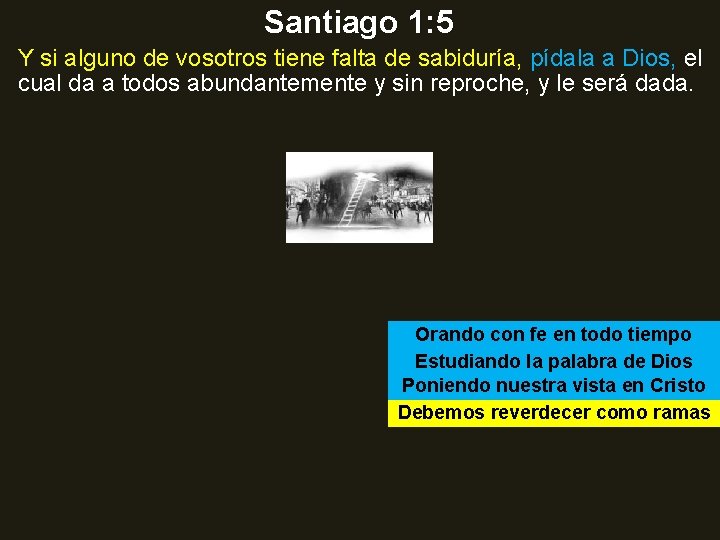 Santiago 1:5

Y si alguno de vosotros tiene falta de sabiduría, pídala a Dios, el cual da a todos abundantemente y sin reproche, y le será dada.

Orando con fe en todo tiempo

Estudiando la palabra de Dios

Poniendo nuestra vista en Cristo

Debemos reverdecer como ramas